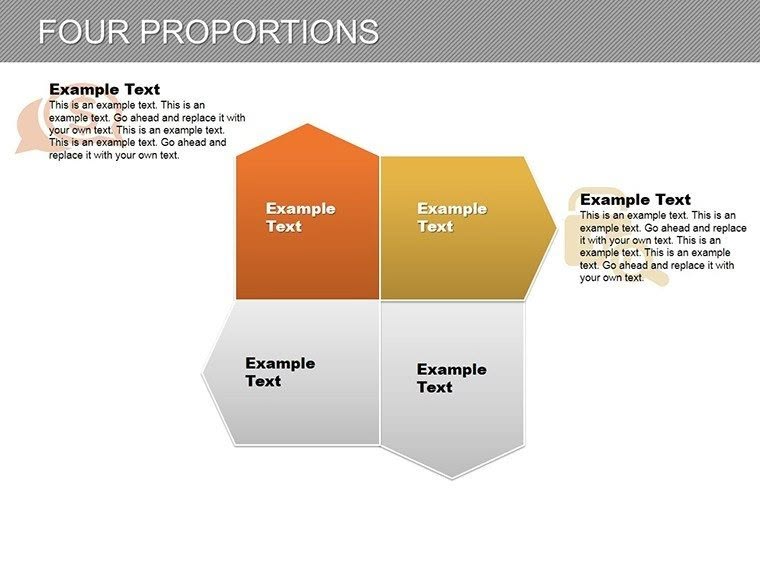 FOUR PROPORTIONS

Example Text
This is an example text. This is an example text. Go ahead and replace it with your own text. This is an example text. This is an example text. Go ahead and replace it with your own text.

Example Text

Example Text

Example Text
This is an example text. This is an example text. Go ahead and replace it with your own text. This is an example text. This is an example text. Go ahead and replace it with your own text.

Example Text

Example Text